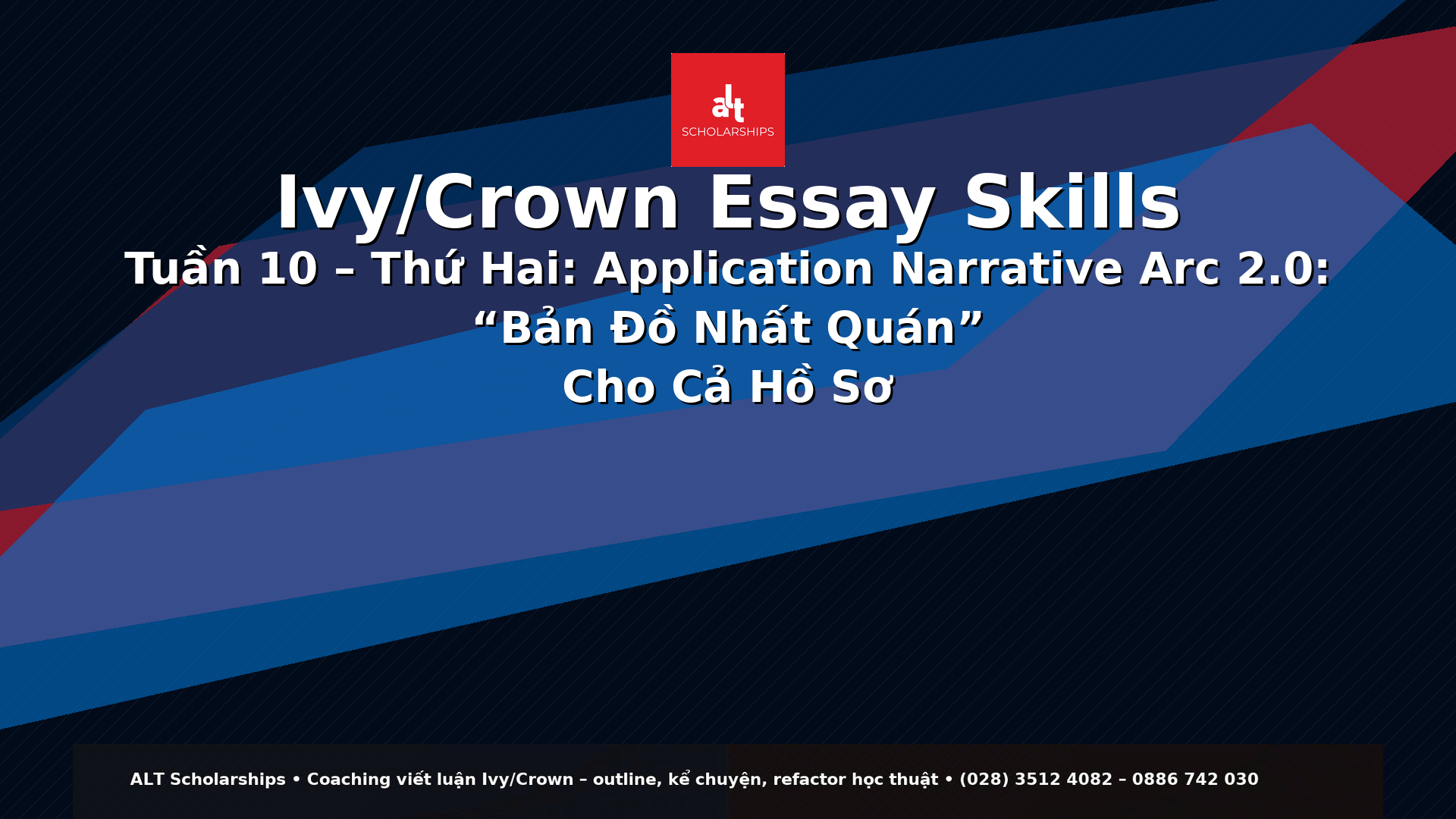 alt
SCHOLARSHIPS

Ivy/Crown Essay Skills

Tuần 10 – Thứ Hai: Application Narrative Arc 2.0: “Bản Đồ Nhất Quán” Cho Cả Hồ Sơ

ALT Scholarships • Coaching viết luận Ivy/Crown – outline, kể chuyện, refactor học thuật • (028) 3512 4082 – 0886 742 030